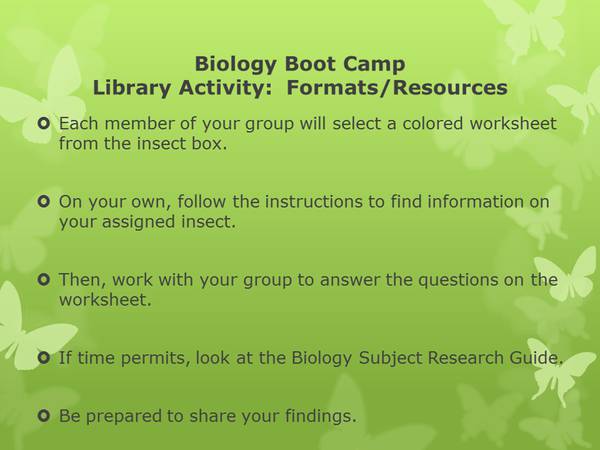 Biology Boot Camp
Library Activity: Formats/Resources

Each member of your group will select a colored worksheet from the insect box.

On your own, follow the instructions to find information on your assigned insect.

Then, work with your group to answer the questions on the worksheet.

If time permits, look at the Biology Subject Research Guide.

Be prepared to share your findings.